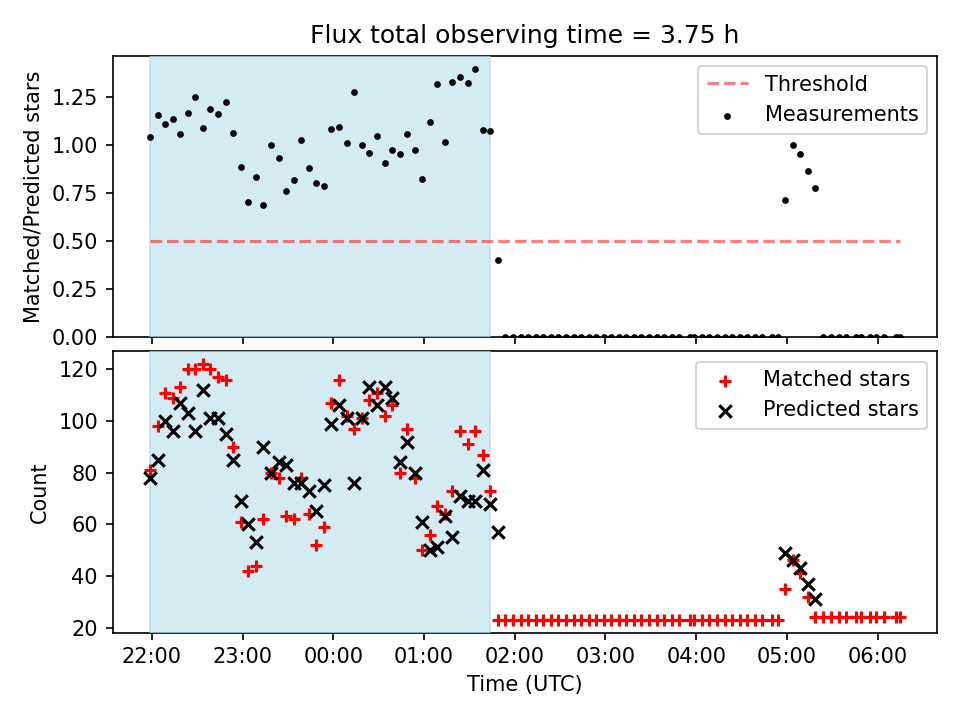 Flux total observing time = 3.75 h

Matched/Predicted stars

1.25
1.00
0.75
0.50
0.25
0.00

Threshold
Measurements

Count

120
100
80
60
40
20

Matched stars
Predicted stars

22:00
23:00
00:00
01:00
02:00
03:00
04:00
05:00
06:00

Time (UTC)